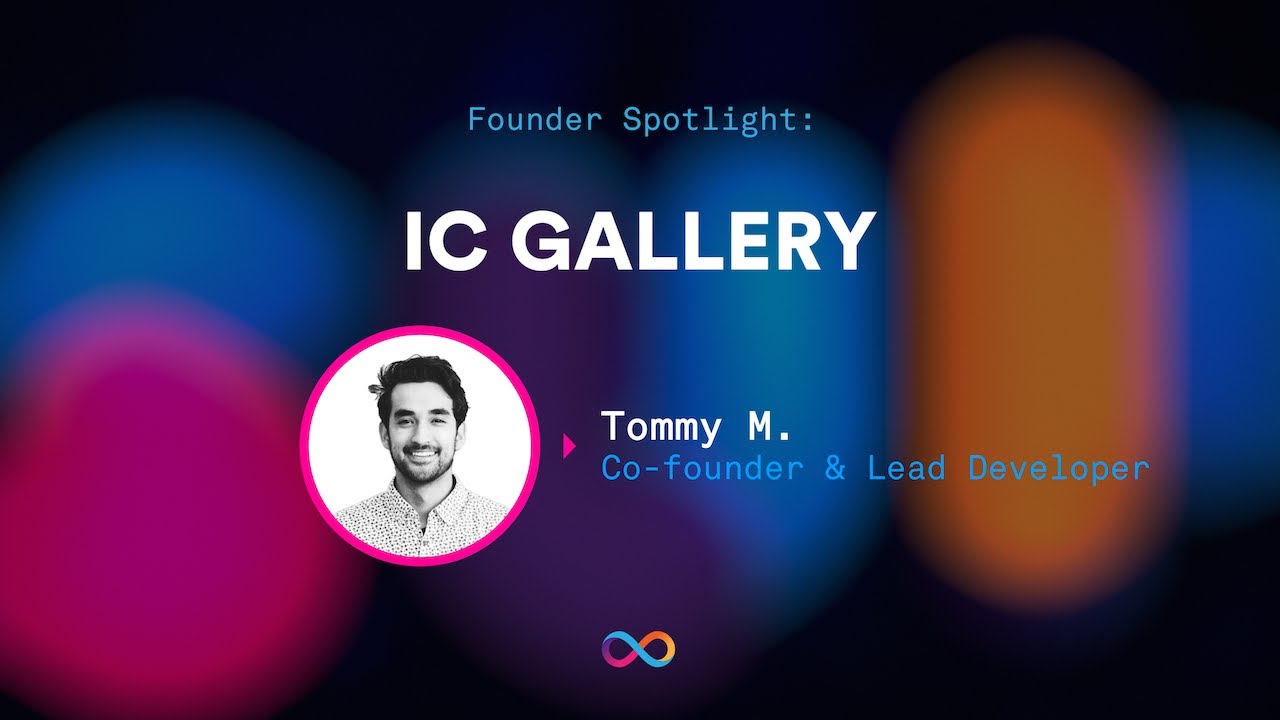 Founder Spotlight:

IC GALLERY

Tommy M.
Co-founder & Lead Developer